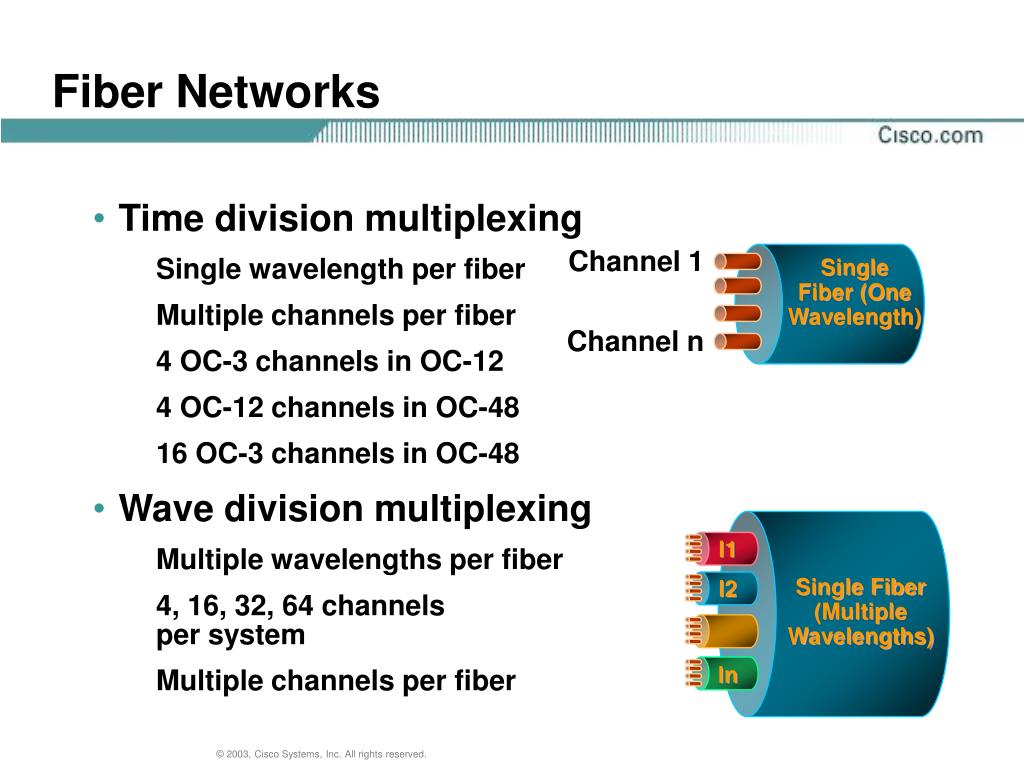 Fiber Networks

Cisco.com

• Time division multiplexing

Single wavelength per fiber

Multiple channels per fiber

4 OC-3 channels in OC-12

4 OC-12 channels in OC-48

16 OC-3 channels in OC-48

Channel 1

Channel n

Single Fiber (One Wavelength)

• Wave division multiplexing

Multiple wavelengths per fiber

4, 16, 32, 64 channels per system

Multiple channels per fiber

l1

l2

ln

Single Fiber (Multiple Wavelengths)

© 2003, Cisco Systems, Inc. All rights reserved.